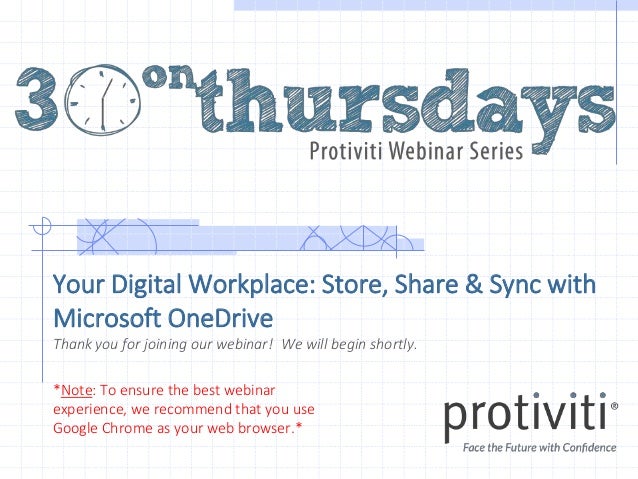 30 on thursdays
Protiviti Webinar Series

Your Digital Workplace: Store, Share & Sync with Microsoft OneDrive

Thank you for joining our webinar! We will begin shortly.

*Note: To ensure the best webinar experience, we recommend that you use Google Chrome as your web browser.*

protiviti®
Face the Future with Confidence